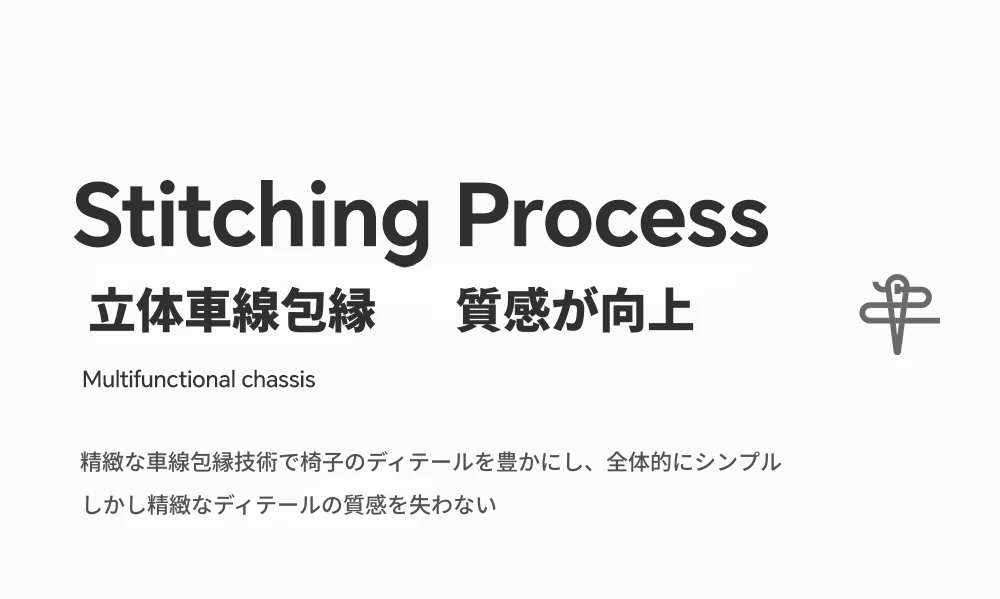 Stitching Process

立体車線包縁　質感が向上

Multifunctional chassis

精緻な車線包縁技術で椅子のディテールを豊かにし、全体的にシンプル しかし精緻なディテールの質感を失わない